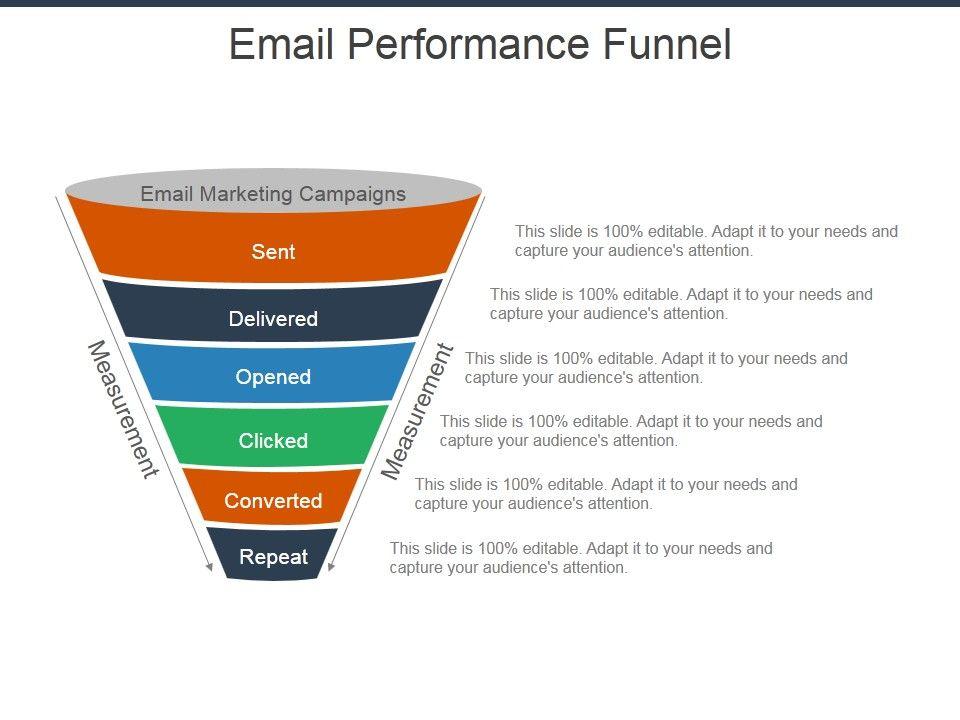 Email Performance Funnel

Email Marketing Campaigns

Sent

Delivered

Opened

Clicked

Converted

Repeat

Measurement

Measurement

This slide is 100% editable. Adapt it to your needs and capture your audience's attention.

This slide is 100% editable. Adapt it to your needs and capture your audience's attention.

This slide is 100% editable. Adapt it to your needs and capture your audience's attention.

This slide is 100% editable. Adapt it to your needs and capture your audience's attention.

This slide is 100% editable. Adapt it to your needs and capture your audience's attention.

This slide is 100% editable. Adapt it to your needs and capture your audience's attention.